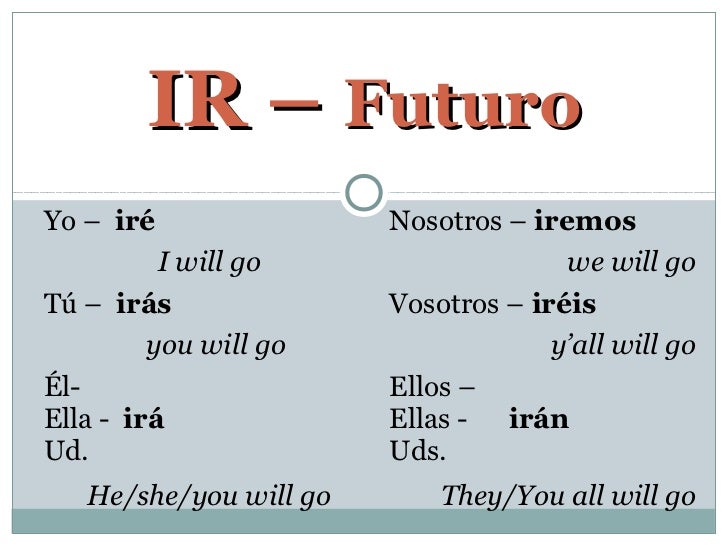 IR – Futuro

Yo – iré

I will go

Tú – irás

you will go

Él-
Ella - irá
Ud.

He/she/you will go

Nosotros – iremos

we will go

Vosotros – iréis

y'all will go

Ellos –
Ellas - irán
Uds.

They/You all will go